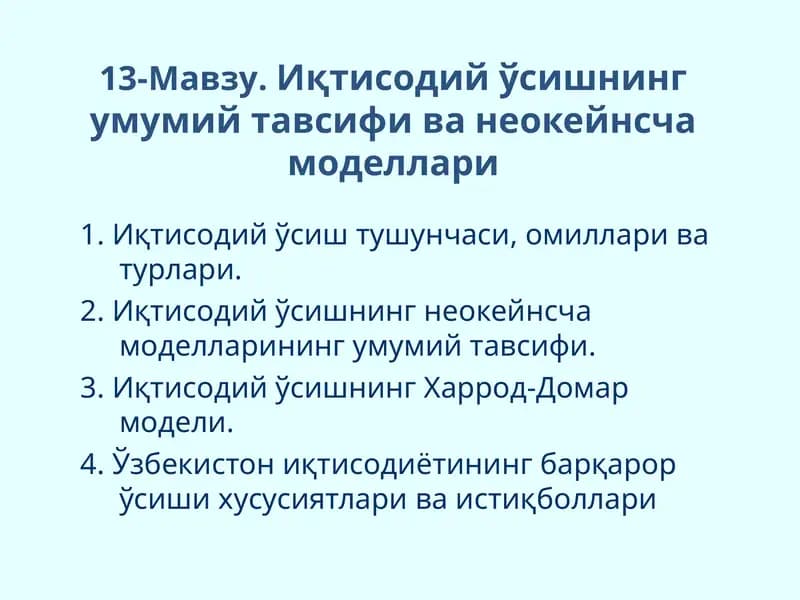 13-Мавзу. Иқтисодий ўсишнинг умумий тавсифи ва неокейнсча моделлари

1. Иқтисодий ўсиш тушунчаси, омиллари ва турлари.

2. Иқтисодий ўсишнинг неокейнсча моделларининг умумий тавсифи.

3. Иқтисодий ўсишнинг Харрод-Домар модели.

4. Ўзбекистон иқтисодиётининг барқарор ўсиши хусусиятлари ва истиқболлари